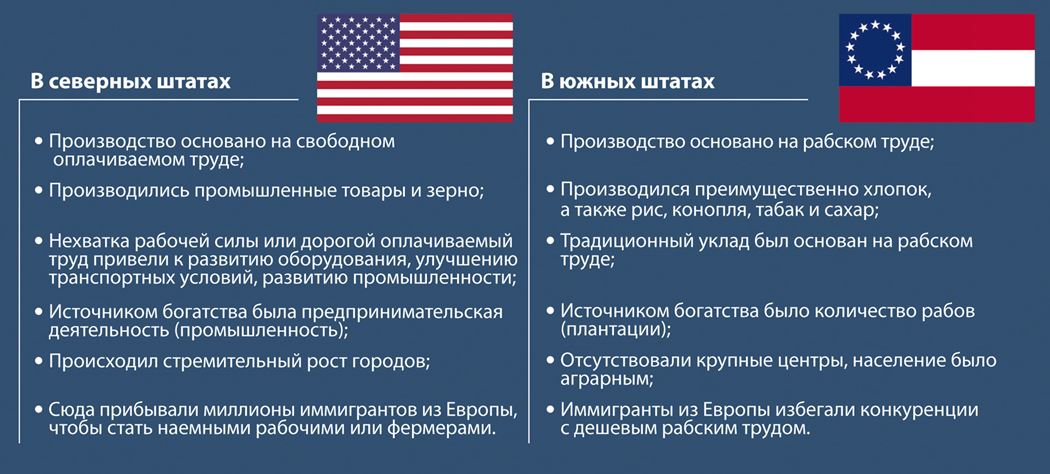 В северных штатах

• Производство основано на свободном оплачиваемом труде;

• Производились промышленные товары и зерно;

• Нехватка рабочей силы или дорогой оплачиваемый труд привели к развитию оборудования, улучшению транспортных условий, развитию промышленности;

• Источником богатства была предпринимательская деятельность (промышленность);

• Происходил стремительный рост городов;

• Сюда прибывали миллионы иммигрантов из Европы, чтобы стать наемными рабочими или фермерами.

В южных штатах

• Производство основано на рабском труде;

• Производился преимущественно хлопок, а также рис, конопля, табак и сахар;

• Традиционный уклад был основан на рабском труде;

• Источником богатства было количество рабов (плантации);

• Отсутствовали крупные центры, население было аграрным;

• Иммигранты из Европы избегали конкуренции с дешевым рабским трудом.